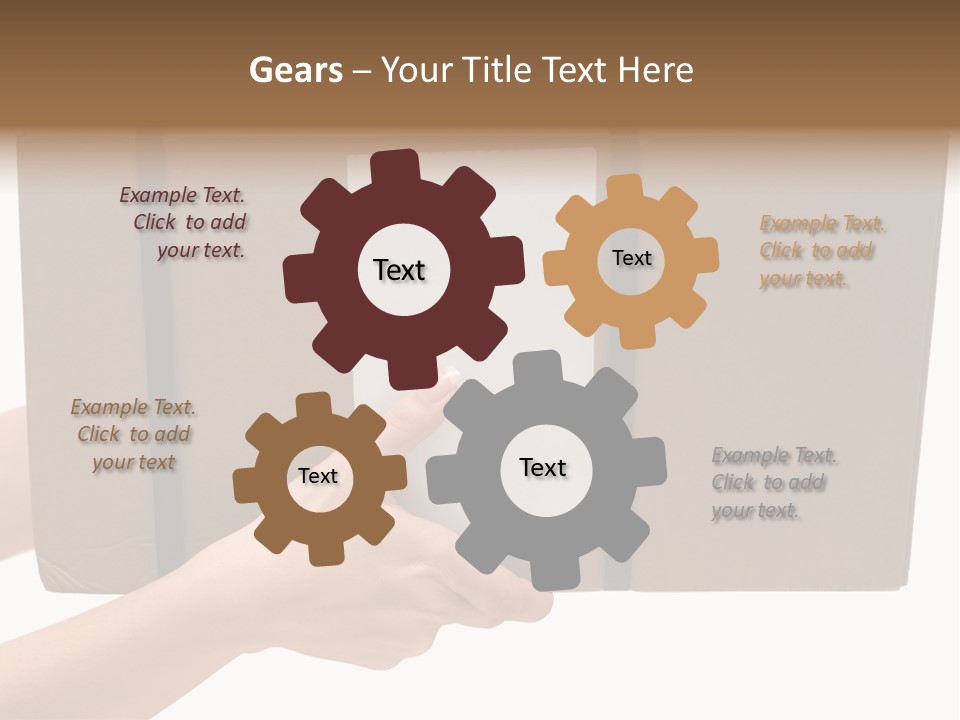 Gears – Your Title Text Here

Example Text. Click to add your text.

Text

Text

Example Text. Click to add your text.

Example Text. Click to add your text

Text

Text

Example Text. Click to add your text.